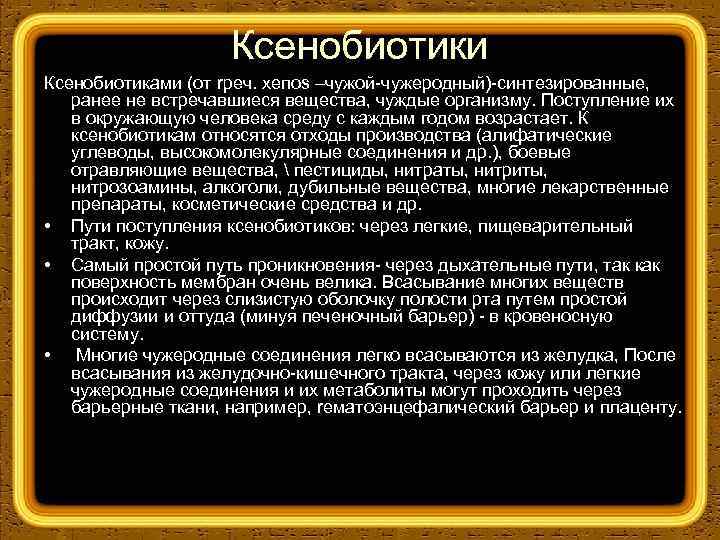 Ксенобиотики

Ксенобиотиками (от греч. xenos –чужой-чужеродный)-синтезированные, ранее не встречавшиеся вещества, чуждые организму. Поступление их в окружающую человека среду с каждым годом возрастает. К ксенобиотикам относятся отходы производства (алифатические углеводы, высокомолекулярные соединения и др.), боевые отравляющие вещества, \ пестициды, нитраты, нитриты, нитрозоамины, алкоголи, дубильные вещества, многие лекарственные препараты, косметические средства и др.

• Пути поступления ксенобиотиков: через легкие, пищеварительный тракт, кожу.

• Самый простой путь проникновения- через дыхательные пути, так как поверхность мембран очень велика. Всасывание многих веществ происходит через слизистую оболочку полости рта путем простой диффузии и оттуда (минуя печеночный барьер) - в кровеносную систему.

• Многие чужеродные соединения легко всасываются из желудка, После всасывания из желудочно-кишечного тракта, через кожу или легкие чужеродные соединения и их метаболиты могут проходить через барьерные ткани, например, гематоэнцефалический барьер и плаценту.